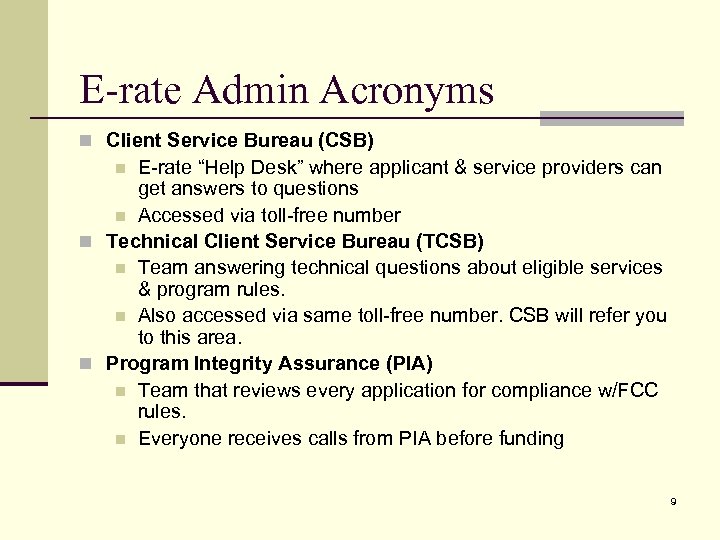 E-rate Admin Acronyms

Client Service Bureau (CSB)

E-rate “Help Desk” where applicant & service providers can get answers to questions

Accessed via toll-free number

Technical Client Service Bureau (TCSB)

Team answering technical questions about eligible services & program rules.

Also accessed via same toll-free number. CSB will refer you to this area.

Program Integrity Assurance (PIA)

Team that reviews every application for compliance w/FCC rules.

Everyone receives calls from PIA before funding

9